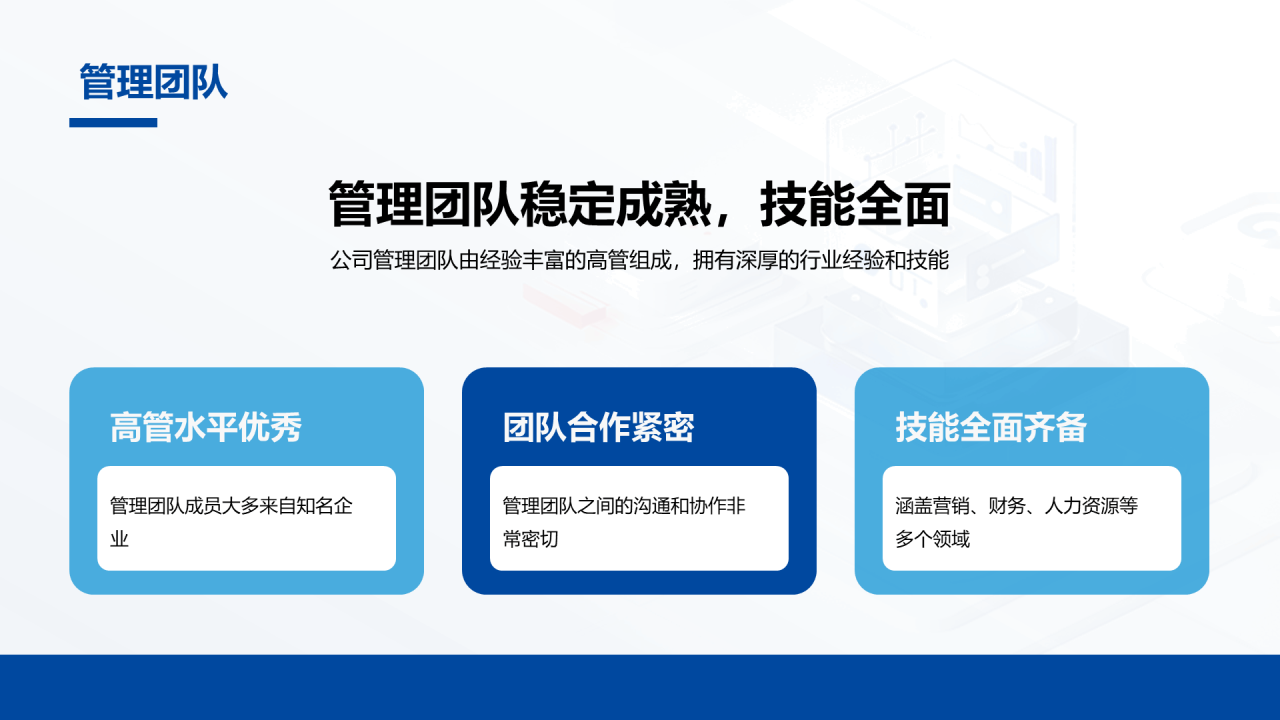 管理团队

管理团队稳定成熟，技能全面

公司管理团队由经验丰富的高管组成，拥有深厚的行业经验和技能

高管水平优秀

管理团队成员大多来自知名企业

团队合作紧密

管理团队之间的沟通和协作非常密切

技能全面齐备

涵盖营销、财务、人力资源等多个领域